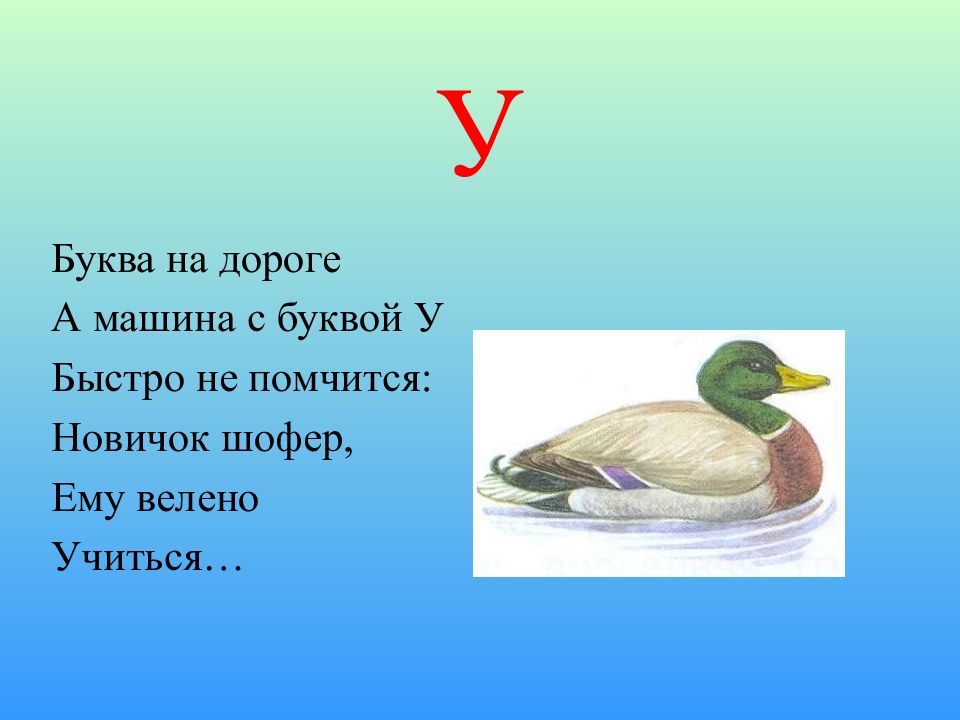 У

Буква на дороге
А машина с буквой У
Быстро не помчится:
Новичок шофер,
Ему велено
Учиться…